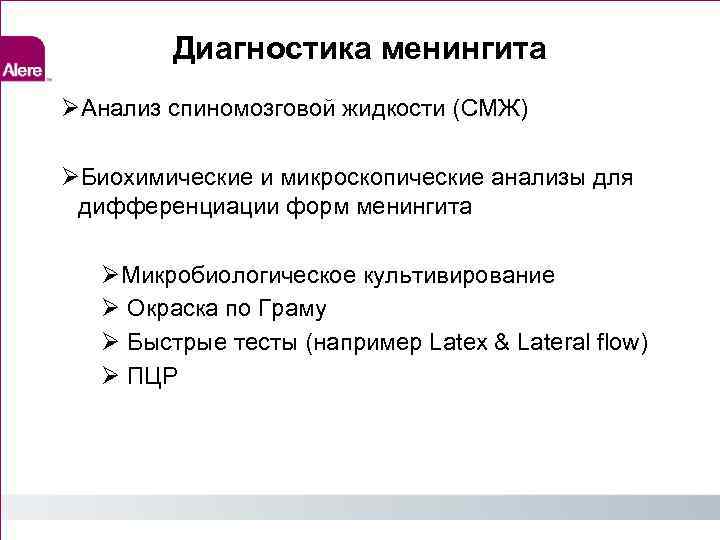 Alere

Диагностика менингита

➢Анализ спиномозговой жидкости (СМЖ)

➢Биохимические и микроскопические анализы для дифференциации форм менингита

➢Микробиологическое культивирование
➢ Окраска по Граму
➢ Быстрые тесты (например Latex & Lateral flow)
➢ ПЦР